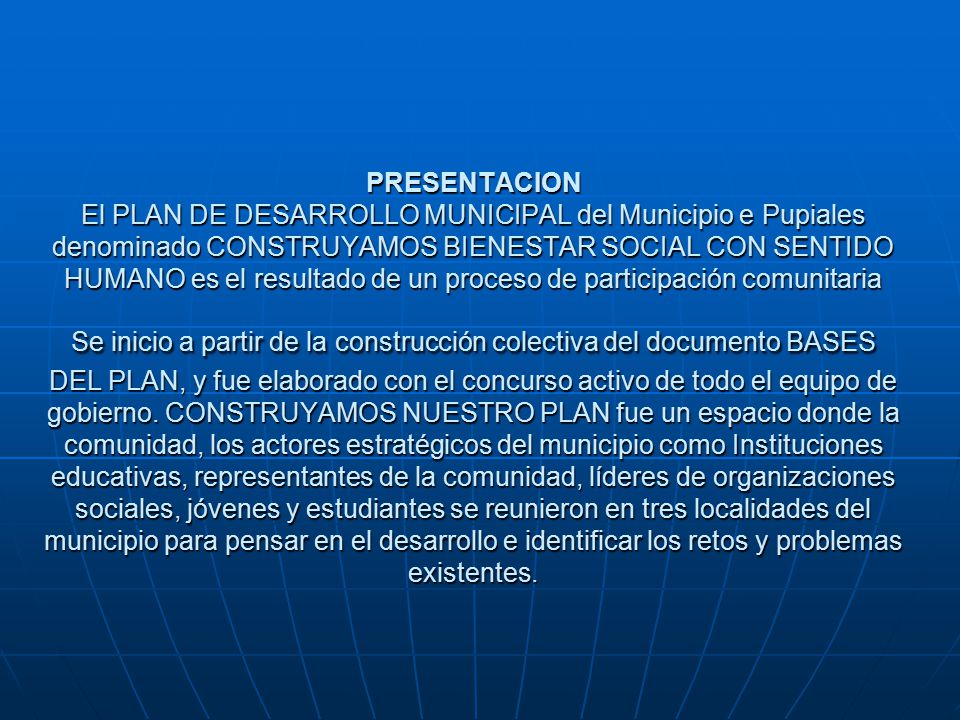 PRESENTACION
El PLAN DE DESARROLLO MUNICIPAL del Municipio e Pupiales denominado CONSTRUYAMOS BIENESTAR SOCIAL CON SENTIDO HUMANO es el resultado de un proceso de participación comunitaria

Se inicio a partir de la construcción colectiva del documento BASES DEL PLAN, y fue elaborado con el concurso activo de todo el equipo de gobierno. CONSTRUYAMOS NUESTRO PLAN fue un espacio donde la comunidad, los actores estratégicos del municipio como Instituciones educativas, representantes de la comunidad, líderes de organizaciones sociales, jóvenes y estudiantes se reunieron en tres localidades del municipio para pensar en el desarrollo e identificar los retos y problemas existentes.